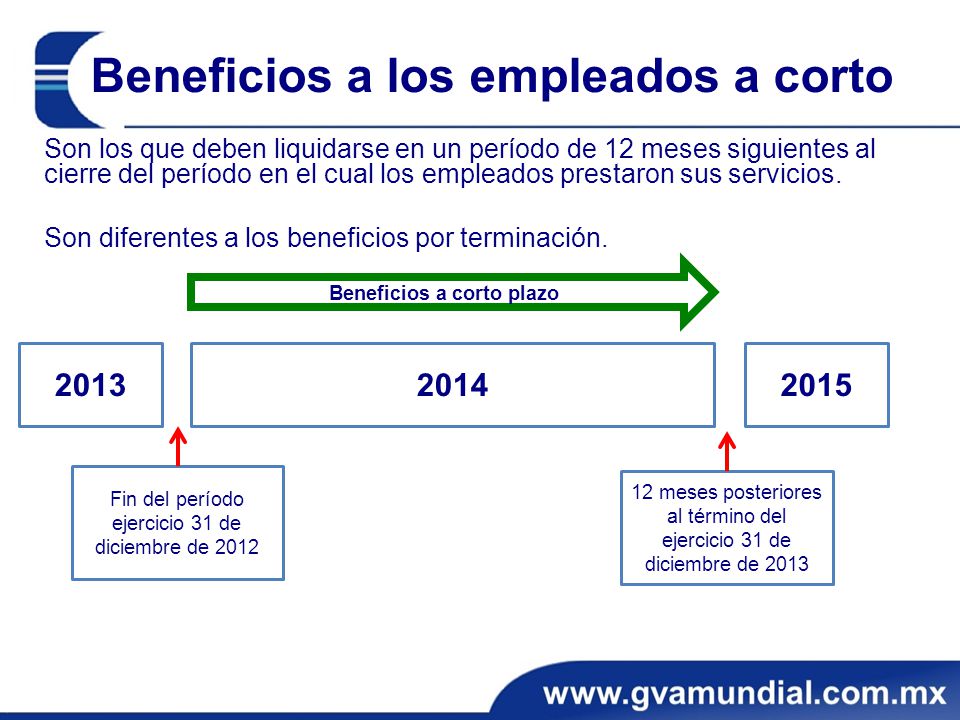 Beneficios a los empleados a corto

Son los que deben liquidarse en un período de 12 meses siguientes al cierre del período en el cual los empleados prestaron sus servicios.

Son diferentes a los beneficios por terminación.

Beneficios a corto plazo

2013

2014

2015

Fin del período ejercicio 31 de diciembre de 2012

12 meses posteriores al término del ejercicio 31 de diciembre de 2013

www.gvamundial.com.mx